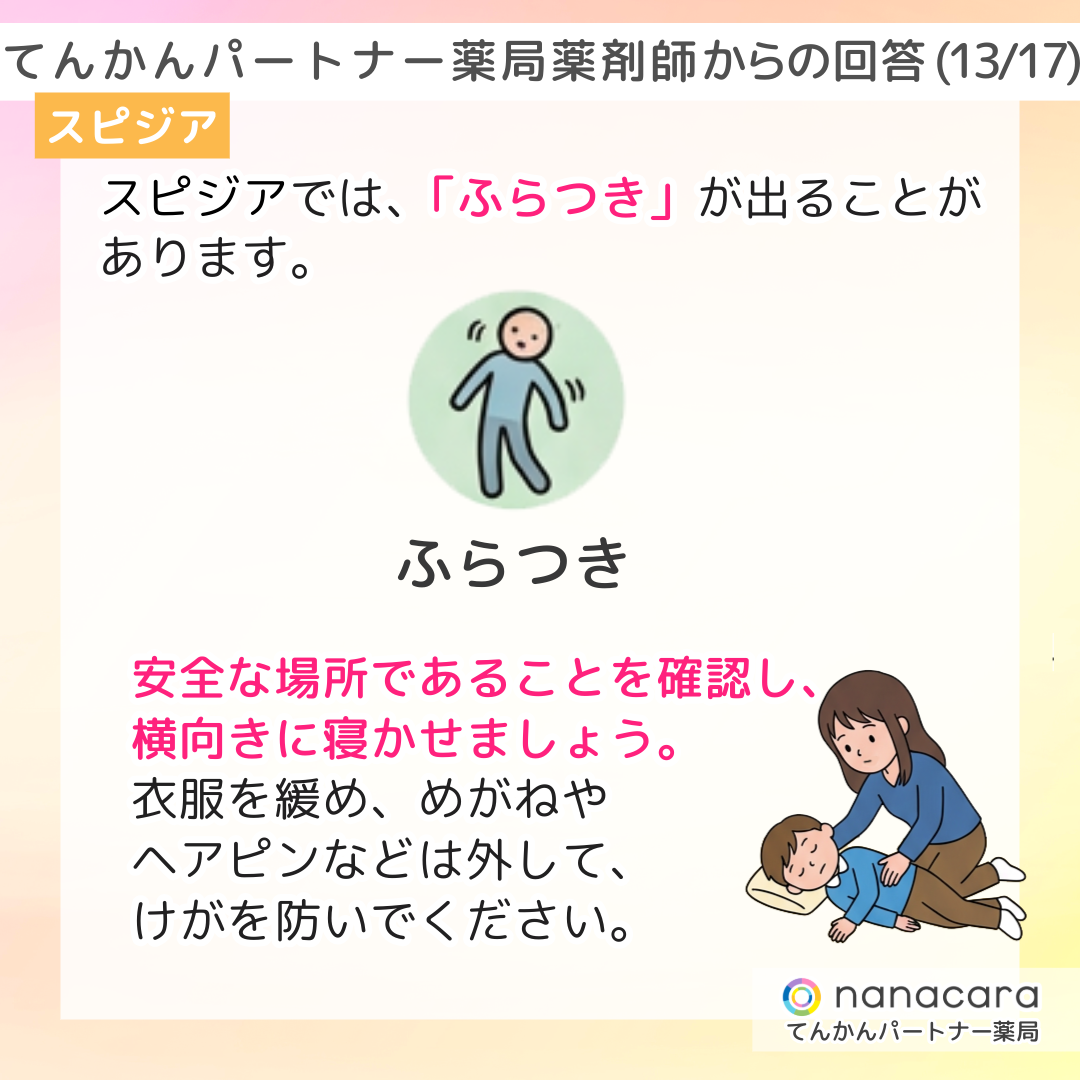 てんかんパートナー薬局薬剤師からの回答(13/17)

スピジア

スピジアでは、「ふらつき」が出ることがあります。

ふらつき

安全な場所であることを確認し、横向きに寝かせましょう。
衣服を緩め、めがねやヘアピンなどは外して、けがを防いでください。

nanacara
てんかんパートナー薬局